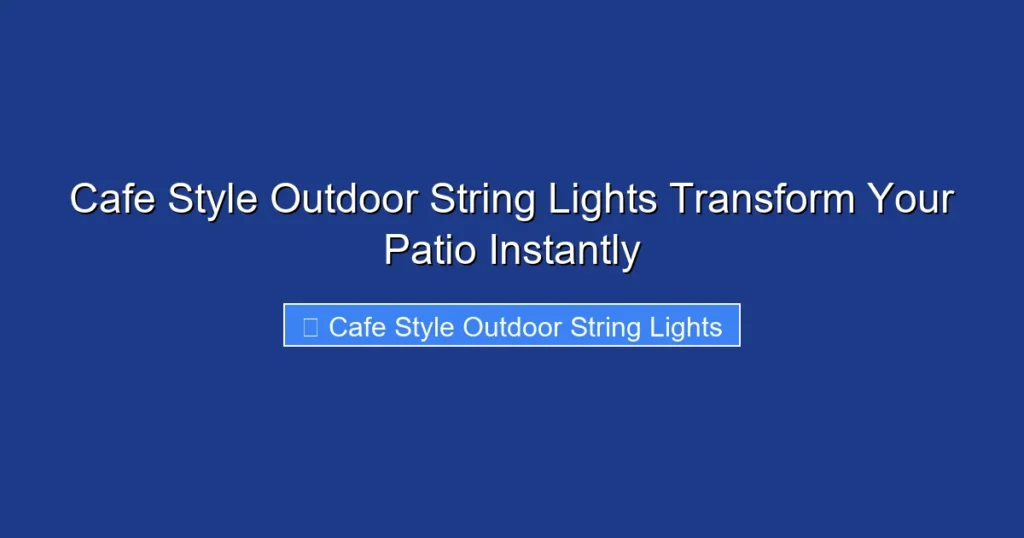 Cafe Style Outdoor String Lights Transform Your Patio Instantly

Cafe Style Outdoor String Lights